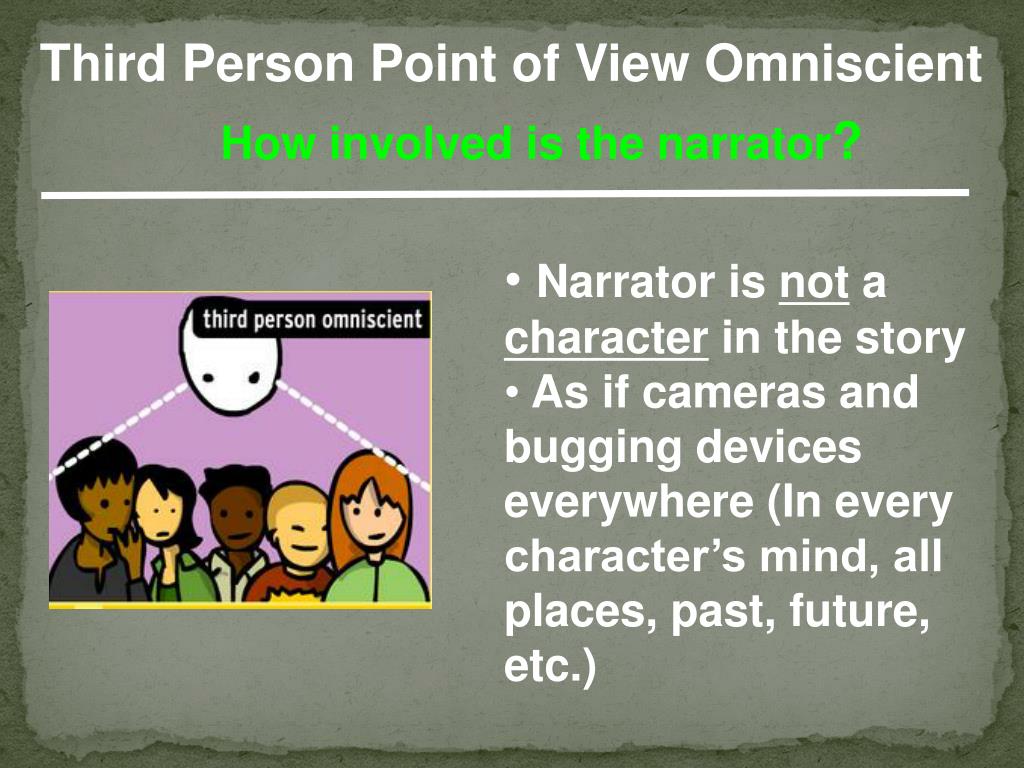 Third Person Point of View Omniscient

How involved is the narrator?

third person omniscient

• Narrator is not a character in the story
• As if cameras and bugging devices everywhere (In every character's mind, all places, past, future, etc.)